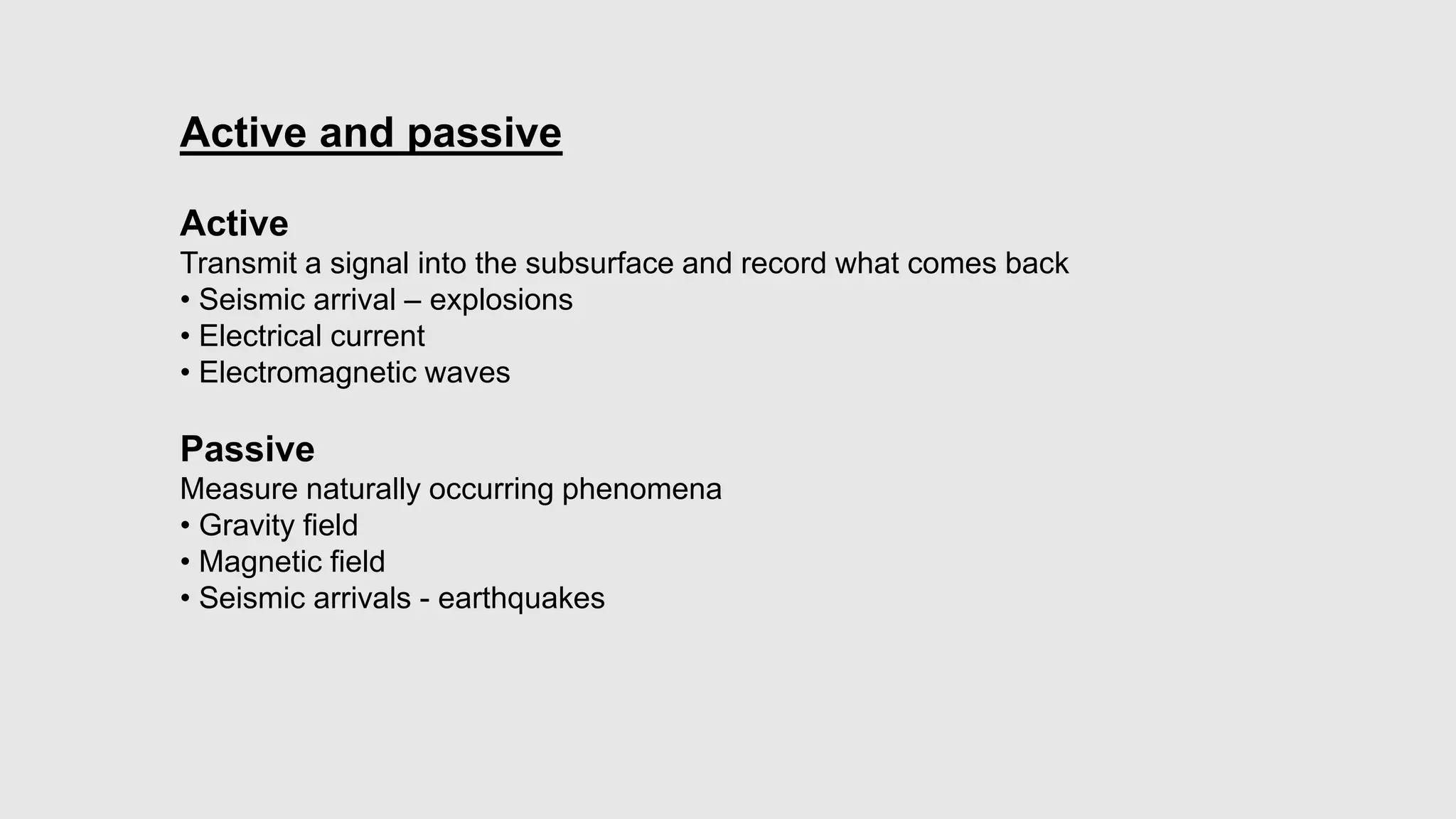 Active and passive

Active
Transmit a signal into the subsurface and record what comes back
• Seismic arrival – explosions
• Electrical current
• Electromagnetic waves

Passive
Measure naturally occurring phenomena
• Gravity field
• Magnetic field
• Seismic arrivals - earthquakes